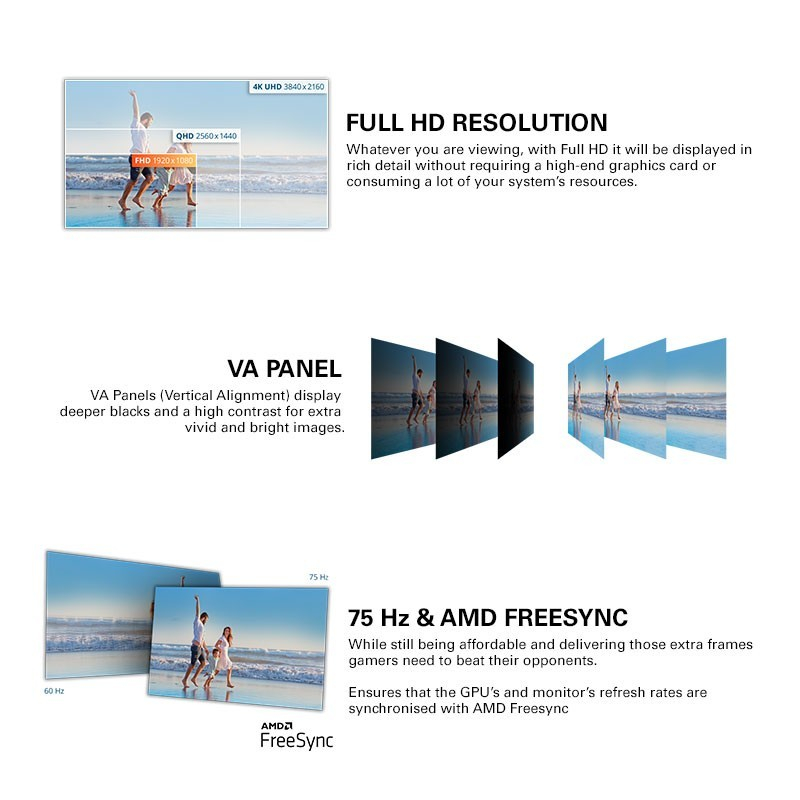 4K UHD 3840 x 2160
QHD 2560 x 1440
FHD 1920 x 1080

FULL HD RESOLUTION
Whatever you are viewing, with Full HD it will be displayed in rich detail without requiring a high-end graphics card or consuming a lot of your system's resources.

VA PANEL
VA Panels (Vertical Alignment) display deeper blacks and a high contrast for extra vivid and bright images.

75 Hz
60 Hz
AMD FreeSync

75 Hz & AMD FREESYNC
While still being affordable and delivering those extra frames gamers need to beat their opponents.

Ensures that the GPU's and monitor's refresh rates are synchronised with AMD Freesync